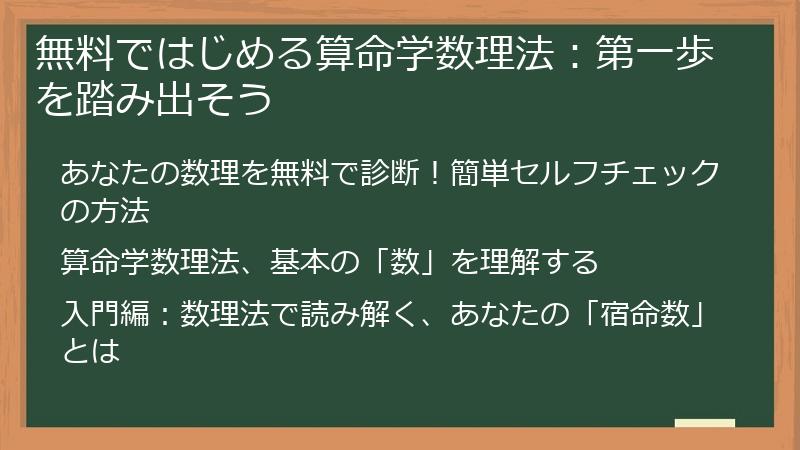 無料ではじめる算命学数理法：第一歩を踏み出そう

あなたの数理を無料で診断！簡単セルフチェックの方法

算命学数理法、基本の「数」を理解する

入門編：数理法で読み解く、あなたの「宿命数」とは